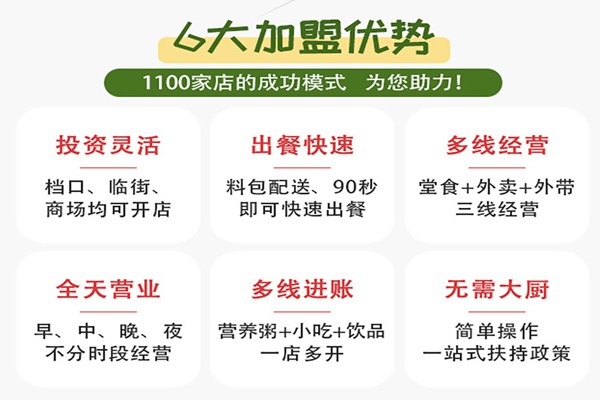 6大加盟优势

1100家店的成功模式　为您助力！

投资灵活

档口、临街、商场均可开店

出餐快速

料包配送、90秒即可快速出餐

多线经营

堂食+外卖+外带三线经营

全天营业

早、中、晚、夜不分时段经营

多线进账

营养粥+小吃+饮品一店多开

无需大厨

简单操作一站式扶持政策